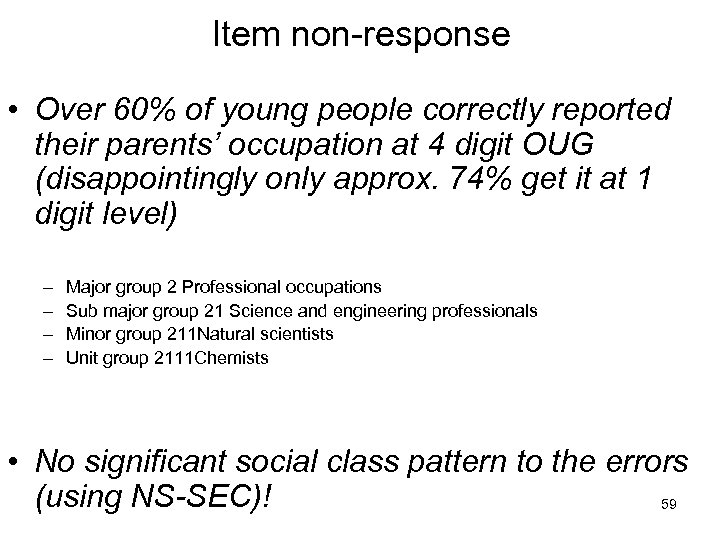 Item non-response

• Over 60% of young people correctly reported their parents' occupation at 4 digit OUG (disappointingly only approx. 74% get it at 1 digit level)

– Major group 2 Professional occupations
– Sub major group 21 Science and engineering professionals
– Minor group 211Natural scientists
– Unit group 2111Chemists

• No significant social class pattern to the errors (using NS-SEC)!

59